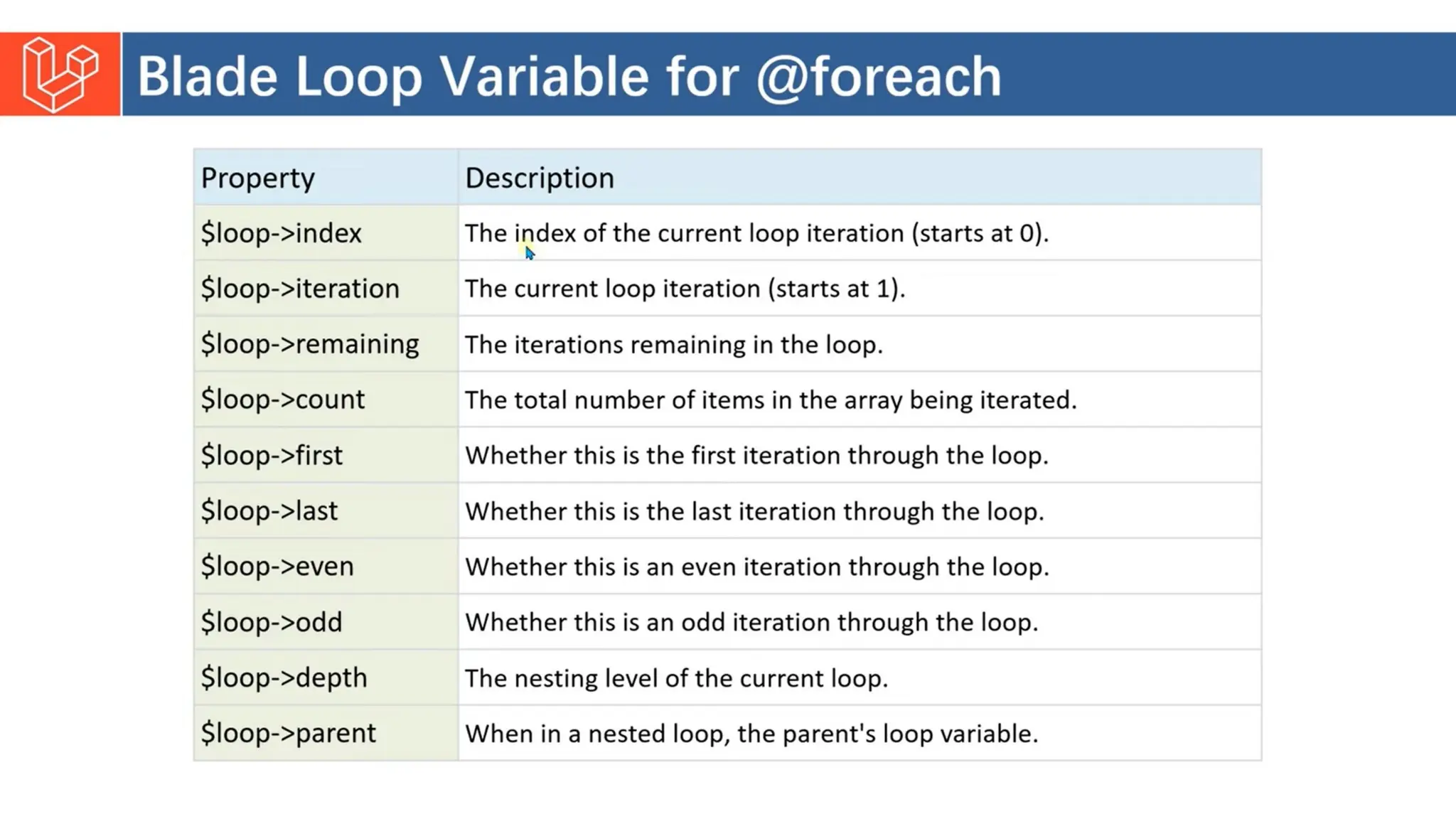 Blade Loop Variable for @foreach

| Property | Description |
|---|---|
| \$loop->index | The index of the current loop iteration (starts at 0). |
| \$loop->iteration | The current loop iteration (starts at 1). |
| \$loop->remaining | The iterations remaining in the loop. |
| \$loop->count | The total number of items in the array being iterated. |
| \$loop->first | Whether this is the first iteration through the loop. |
| \$loop->last | Whether this is the last iteration through the loop. |
| \$loop->even | Whether this is an even iteration through the loop. |
| \$loop->odd | Whether this is an odd iteration through the loop. |
| \$loop->depth | The nesting level of the current loop. |
| \$loop->parent | When in a nested loop, the parent's loop variable. |